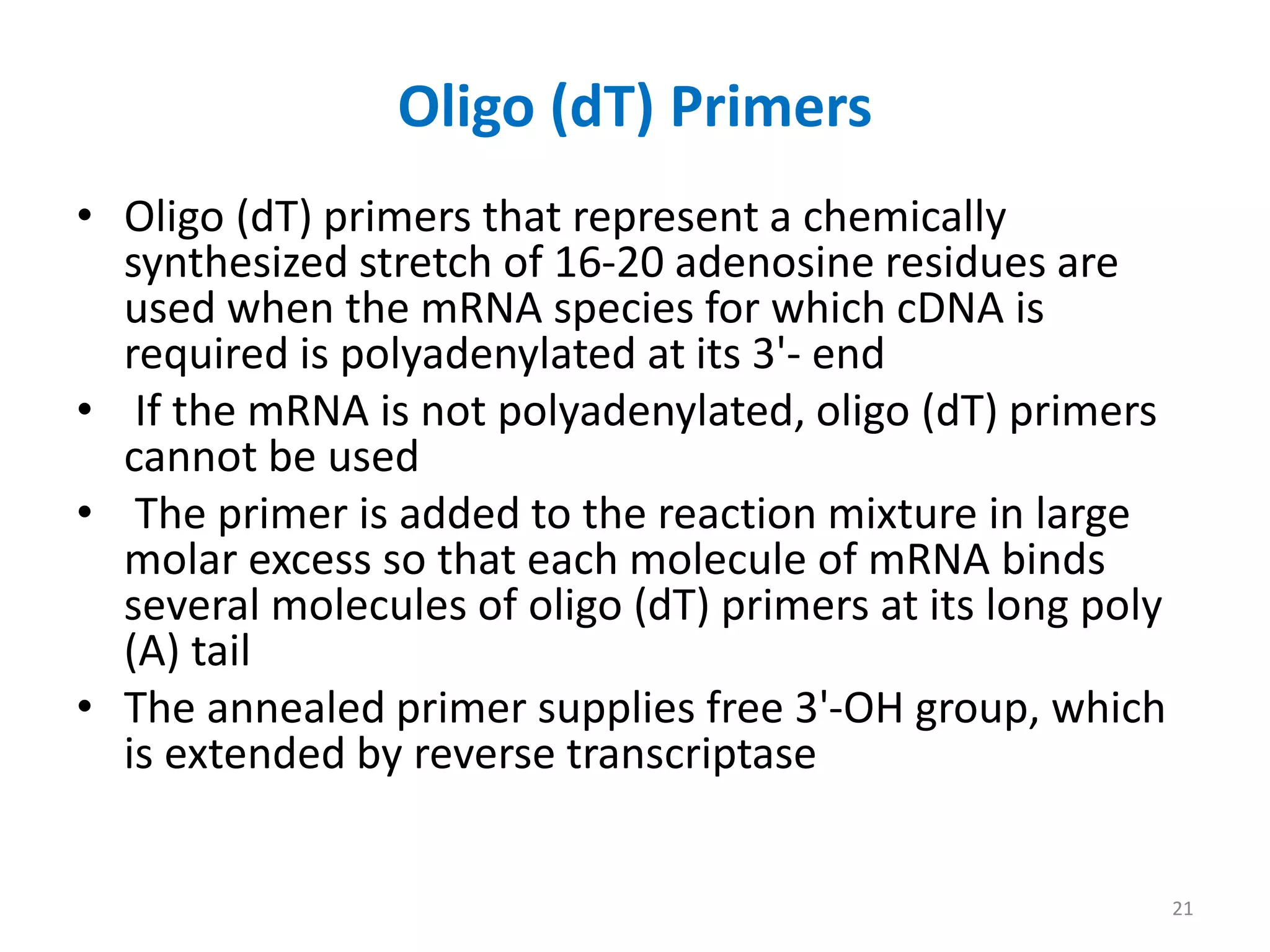 Oligo (dT) Primers

• Oligo (dT) primers that represent a chemically synthesized stretch of 16-20 adenosine residues are used when the mRNA species for which cDNA is required is polyadenylated at its 3'- end

• If the mRNA is not polyadenylated, oligo (dT) primers cannot be used

• The primer is added to the reaction mixture in large molar excess so that each molecule of mRNA binds several molecules of oligo (dT) primers at its long poly (A) tail

• The annealed primer supplies free 3'-OH group, which is extended by reverse transcriptase

21